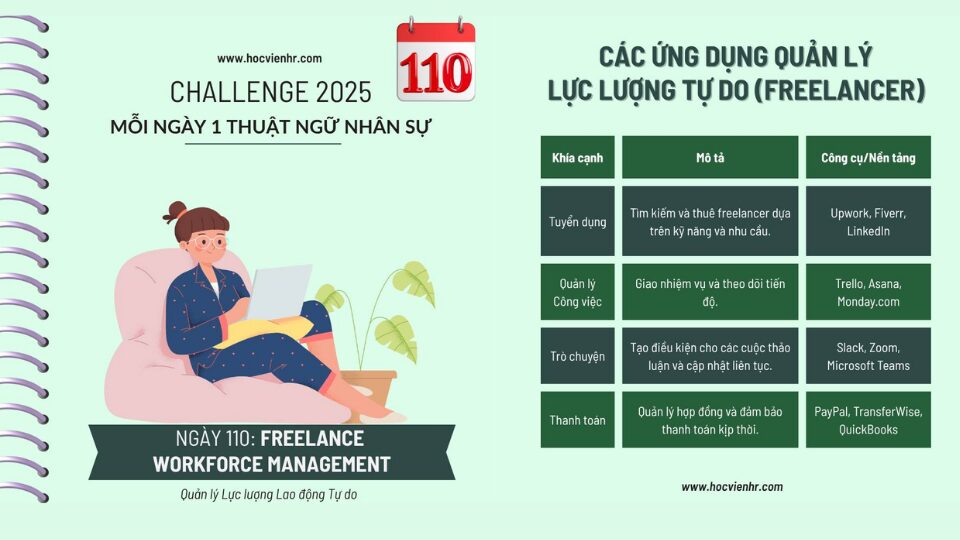 www.hocvienhr.com

110

CHALLENGE 2025

MỖI NGÀY 1 THUẬT NGỮ NHÂN SỰ

NGÀY 110: FREELANCE WORKFORCE MANAGEMENT

Quản lý Lực lượng Lao động Tự do

CÁC ỨNG DỤNG QUẢN LÝ LỰC LƯỢNG TỰ DO (FREELANCER)

| Khía cạnh | Mô tả | Công cụ/Nền tảng |
|---|---|---|
| Tuyển dụng | Tìm kiếm và thuê freelancer dựa trên kỹ năng và nhu cầu. | Upwork, Fiverr, LinkedIn |
| Quản lý Công việc | Giao nhiệm vụ và theo dõi tiến độ. | Trello, Asana, Monday.com |
| Trò chuyện | Tạo điều kiện cho các cuộc thảo luận và cập nhật liên tục. | Slack, Zoom, Microsoft Teams |
| Thanh toán | Quản lý hợp đồng và đảm bảo thanh toán kịp thời. | PayPal, TransferWise, QuickBooks |

www.hocvienhr.com